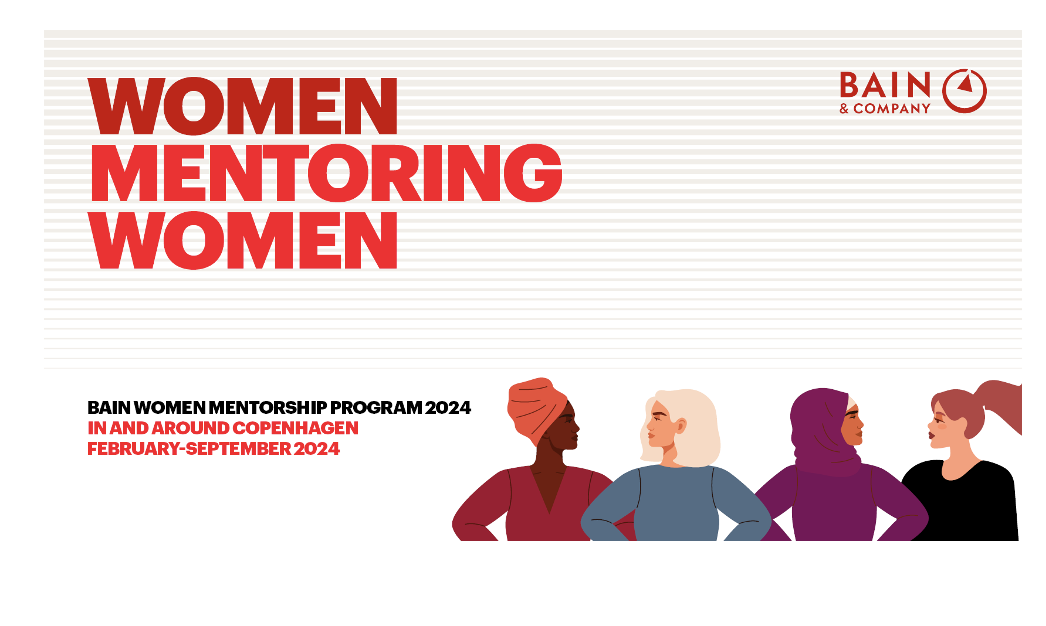 WOMEN MENTORING WOMEN

BAIN & COMPANY

BAIN WOMEN MENTORSHIP PROGRAM 2024
IN AND AROUND COPENHAGEN
FEBRUARY-SEPTEMBER 2024